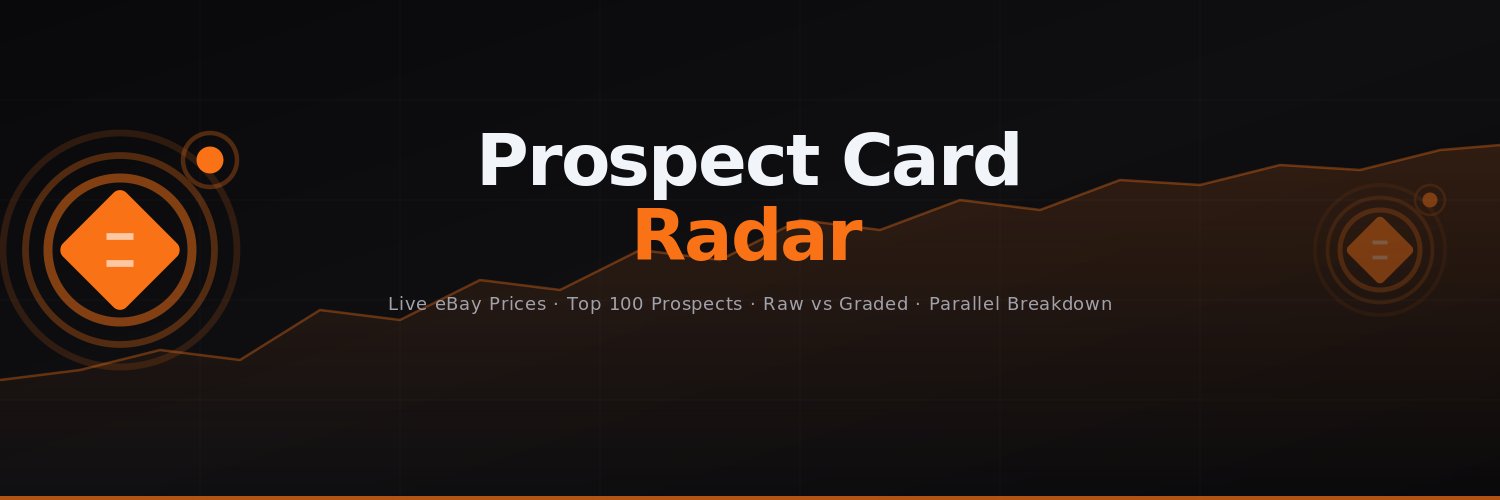 Prospect Card
Radar

Live eBay Prices · Top 100 Prospects · Raw vs Graded · Parallel Breakdown